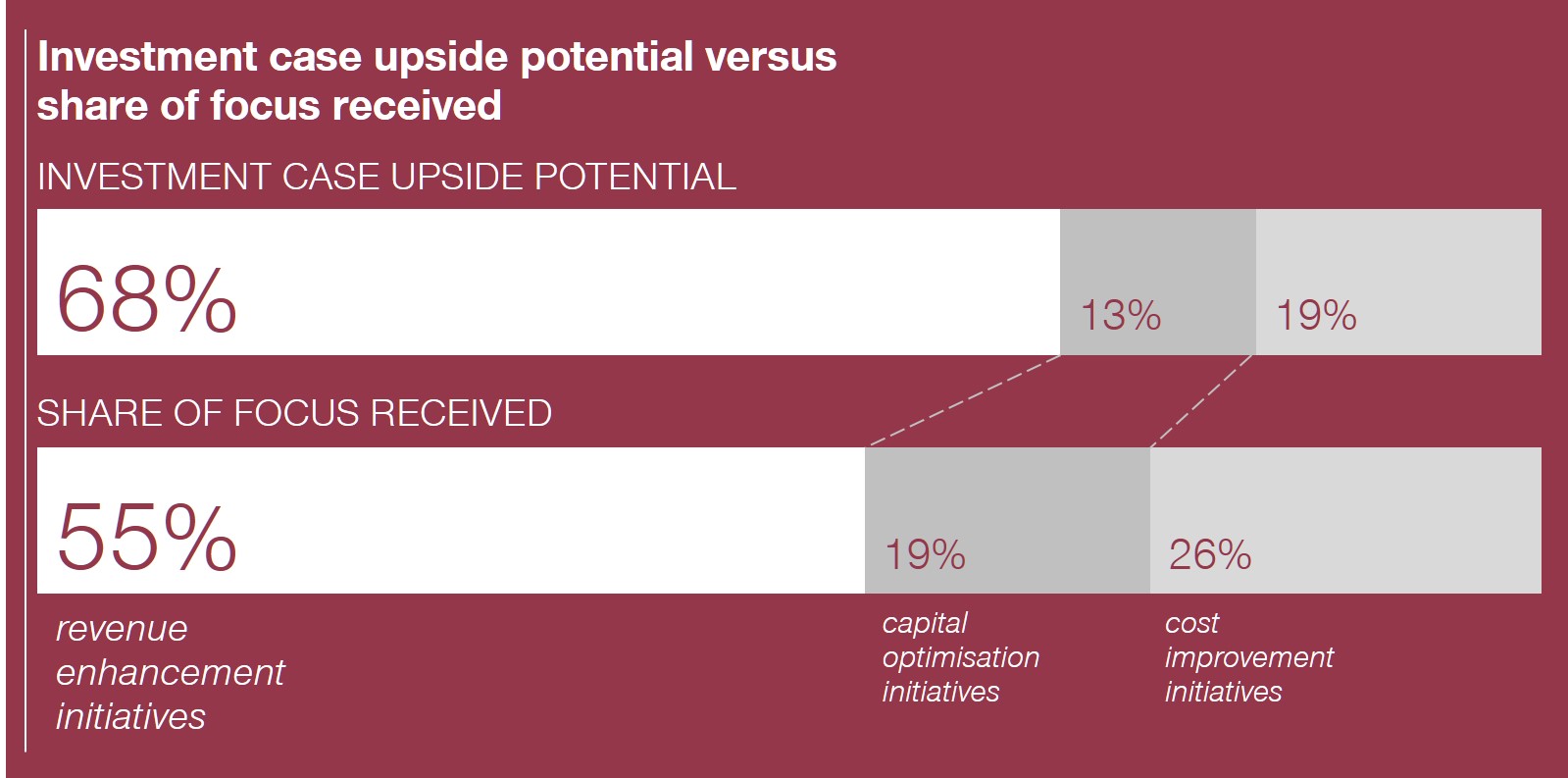 Investment case upside potential versus share of focus received

INVESTMENT CASE UPSIDE POTENTIAL

68%

13%

19%

SHARE OF FOCUS RECEIVED

55%

19%

26%

revenue enhancement initiatives

capital optimisation initiatives

cost improvement initiatives